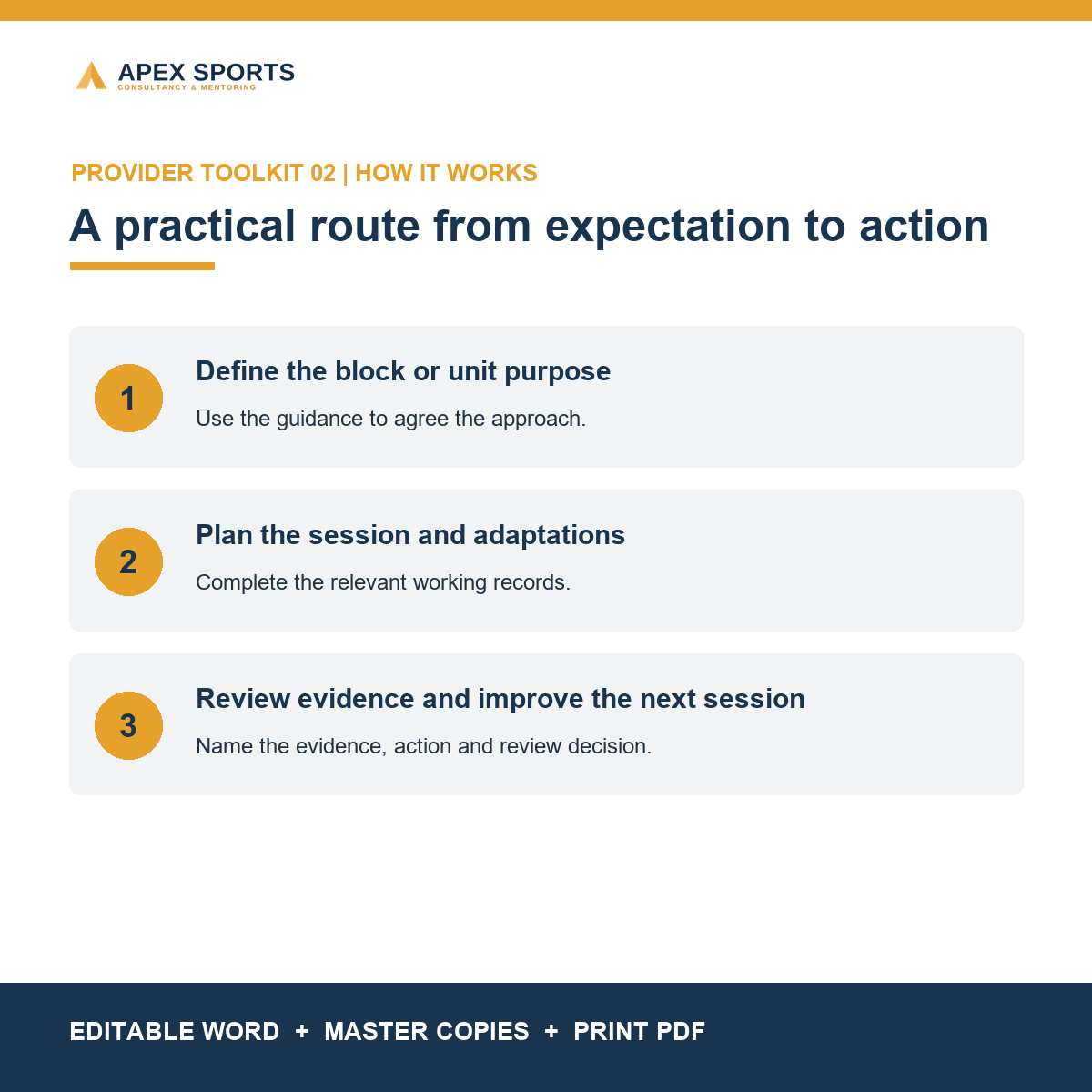 APEX SPORTS
CONSULTANCY & MENTORING

PROVIDER TOOLKIT 02 | HOW IT WORKS

A practical route from expectation to action

1
Define the block or unit purpose
Use the guidance to agree the approach.

2
Plan the session and adaptations
Complete the relevant working records.

3
Review evidence and improve the next session
Name the evidence, action and review decision.

EDITABLE WORD + MASTER COPIES + PRINT PDF